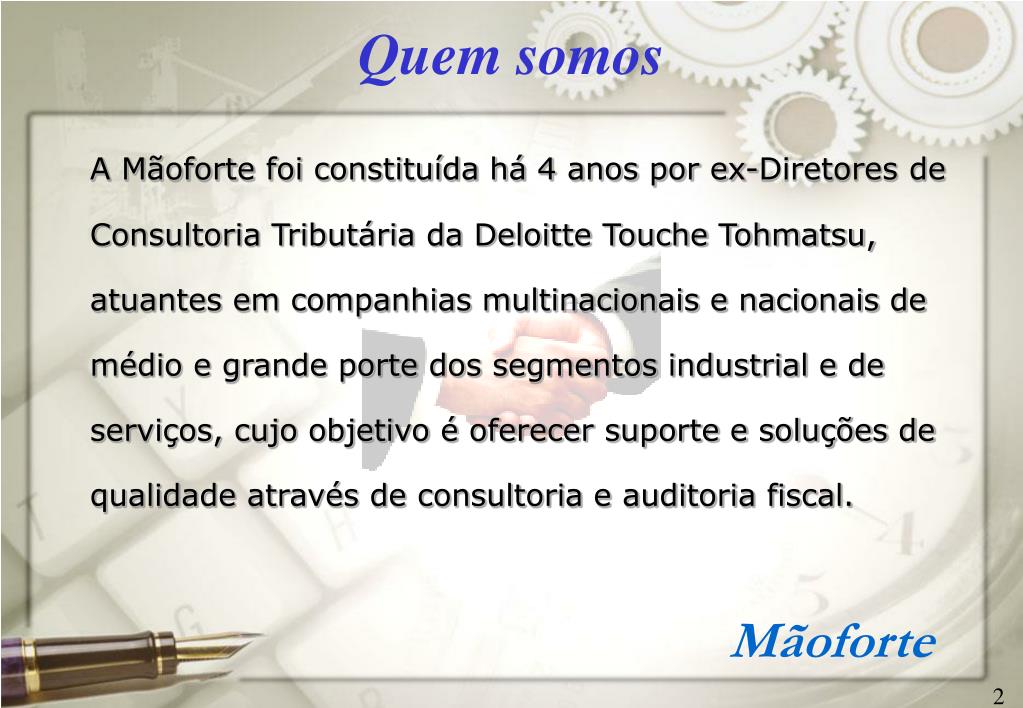 Quem somos

A Mãoforte foi constituída há 4 anos por ex-Diretores de Consultoria Tributária da Deloitte Touche Tohmatsu, atuantes em companhias multinacionais e nacionais de médio e grande porte dos segmentos industrial e de serviços, cujo objetivo é oferecer suporte e soluções de qualidade através de consultoria e auditoria fiscal.

Mãoforte

2